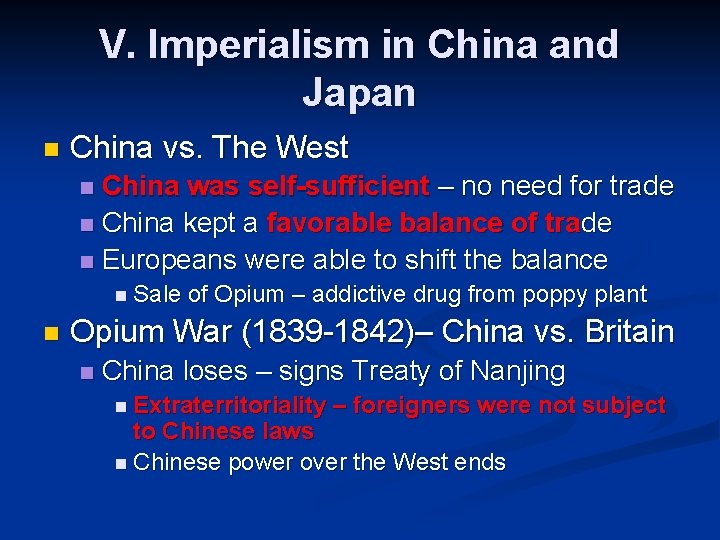 V. Imperialism in China and Japan

China vs. The West

China was self-sufficient – no need for trade

China kept a favorable balance of trade

Europeans were able to shift the balance

Sale of Opium – addictive drug from poppy plant

Opium War (1839-1842)– China vs. Britain

China loses – signs Treaty of Nanjing

Extraterritoriality – foreigners were not subject to Chinese laws

Chinese power over the West ends